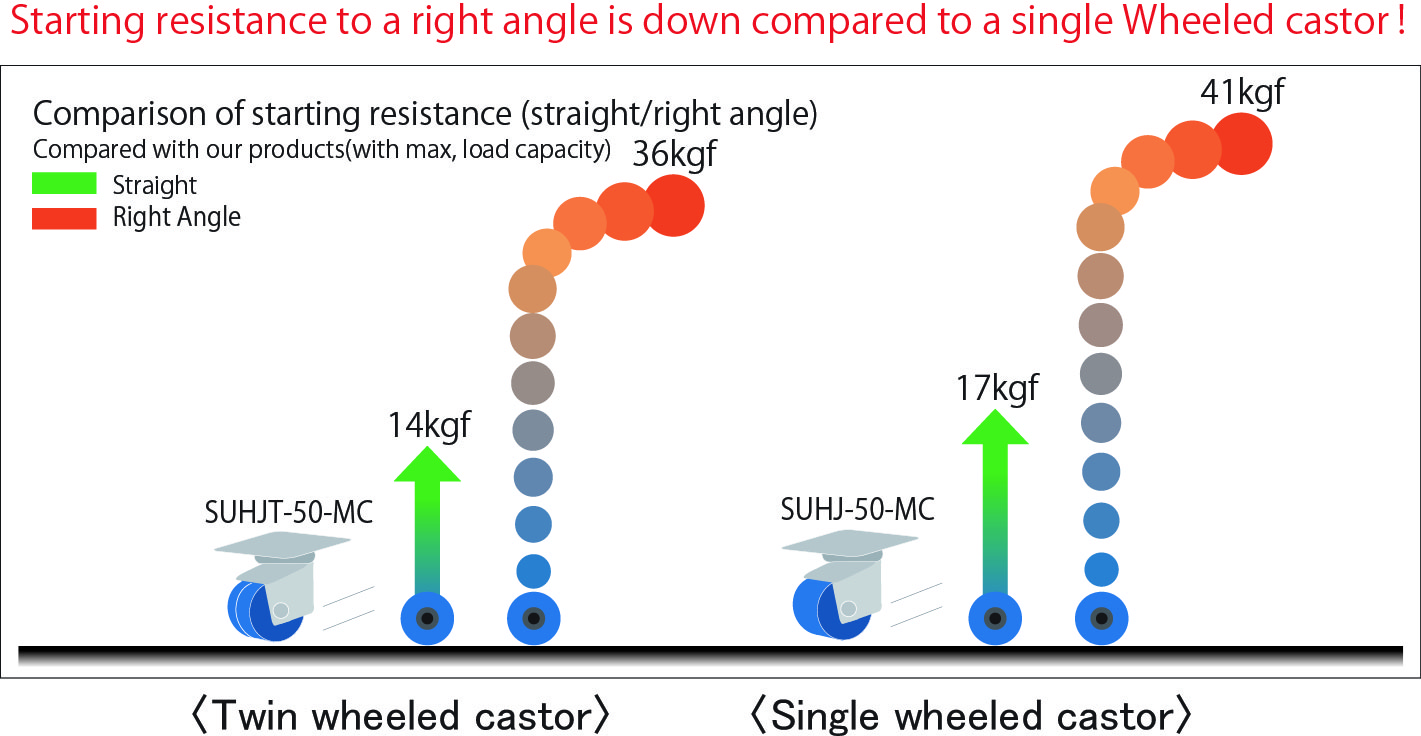 Starting resistance to a right angle is down compared to a single Wheeled castor !

Comparison of starting resistance (straight/right angle)
Compared with our products(with max, load capacity)
Straight
Right Angle

36kgf
14kgf
SUHJT-50-MC

41kgf
17kgf
SUHJ-50-MC

〈Twin wheeled castor〉 〈Single wheeled castor〉